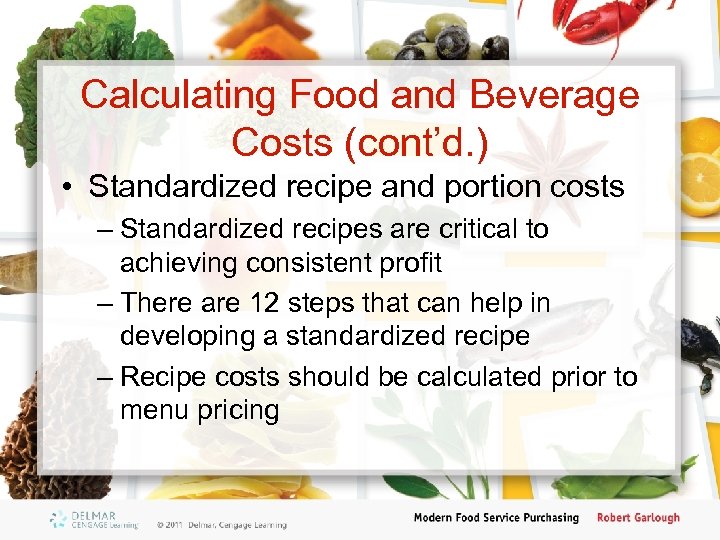 Calculating Food and Beverage Costs (cont'd.)

• Standardized recipe and portion costs

– Standardized recipes are critical to achieving consistent profit

– There are 12 steps that can help in developing a standardized recipe

– Recipe costs should be calculated prior to menu pricing

DELMAR CENGAGE Learning © 2011 Delmar, Cengage Learning

Modern Food Service Purchasing Robert Garlough